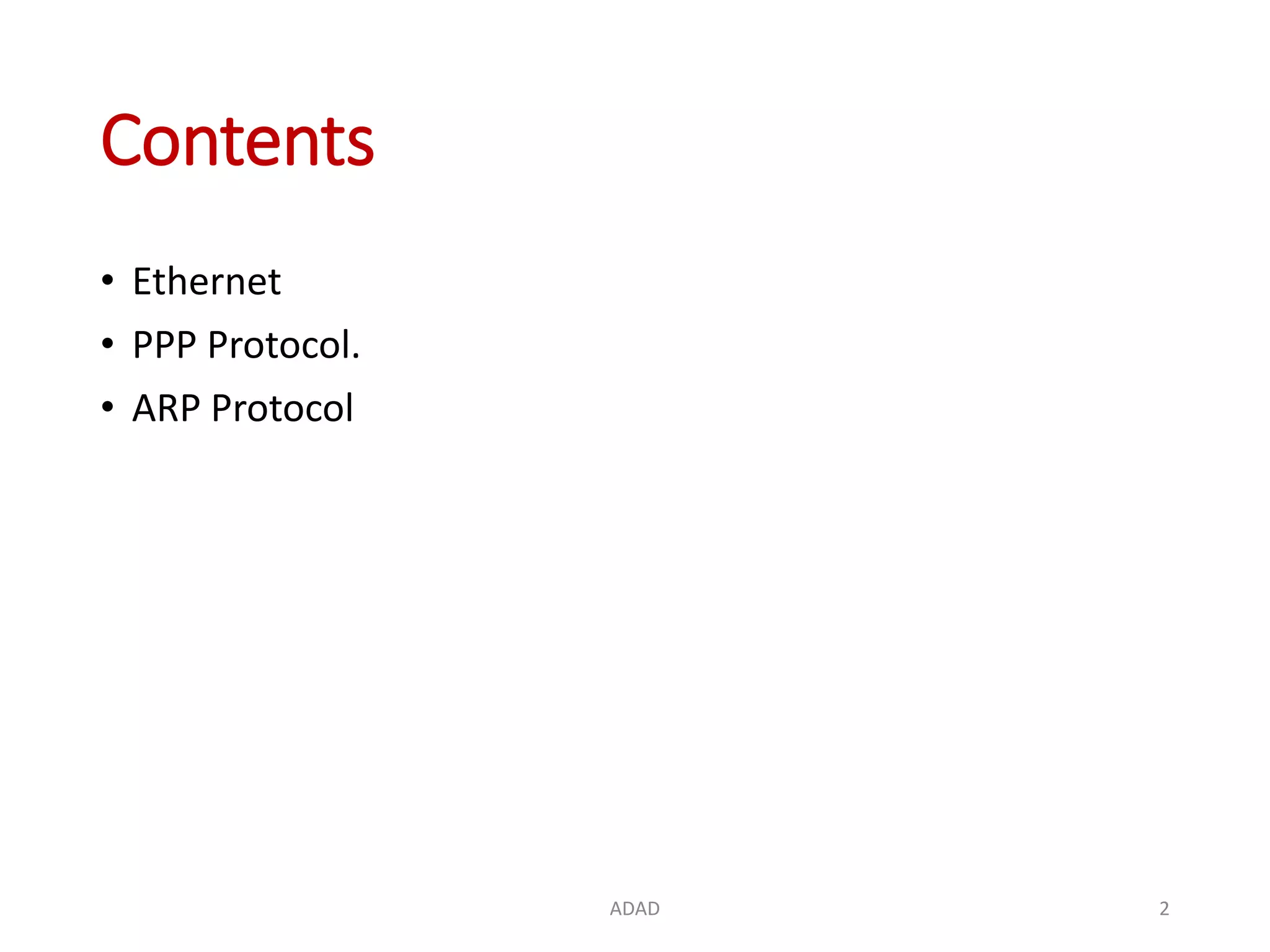 Contents

• Ethernet
• PPP Protocol.
• ARP Protocol

ADAD

2